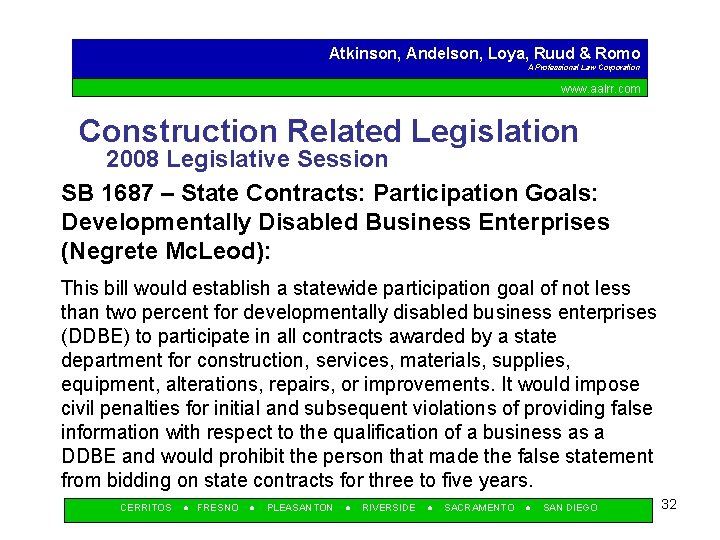 Atkinson, Andelson, Loya, Ruud & Romo
A Professional Law Corporation
www.aalrr.com

Construction Related Legislation
2008 Legislative Session

SB 1687 – State Contracts: Participation Goals: Developmentally Disabled Business Enterprises (Negrete McLeod):

This bill would establish a statewide participation goal of not less than two percent for developmentally disabled business enterprises (DDBE) to participate in all contracts awarded by a state department for construction, services, materials, supplies, equipment, alterations, repairs, or improvements. It would impose civil penalties for initial and subsequent violations of providing false information with respect to the qualification of a business as a DDBE and would prohibit the person that made the false statement from bidding on state contracts for three to five years.

CERRITOS • FRESNO • PLEASANTON • RIVERSIDE • SACRAMENTO • SAN DIEGO

32